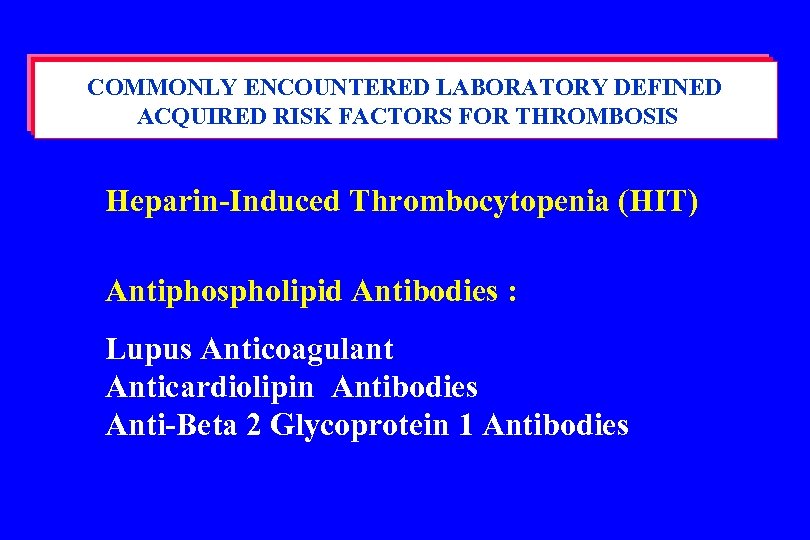 COMMONLY ENCOUNTERED LABORATORY DEFINED ACQUIRED RISK FACTORS FOR THROMBOSIS

Heparin-Induced Thrombocytopenia (HIT)

Antiphospholipid Antibodies :

Lupus Anticoagulant
Anticardiolipin Antibodies
Anti-Beta 2 Glycoprotein 1 Antibodies